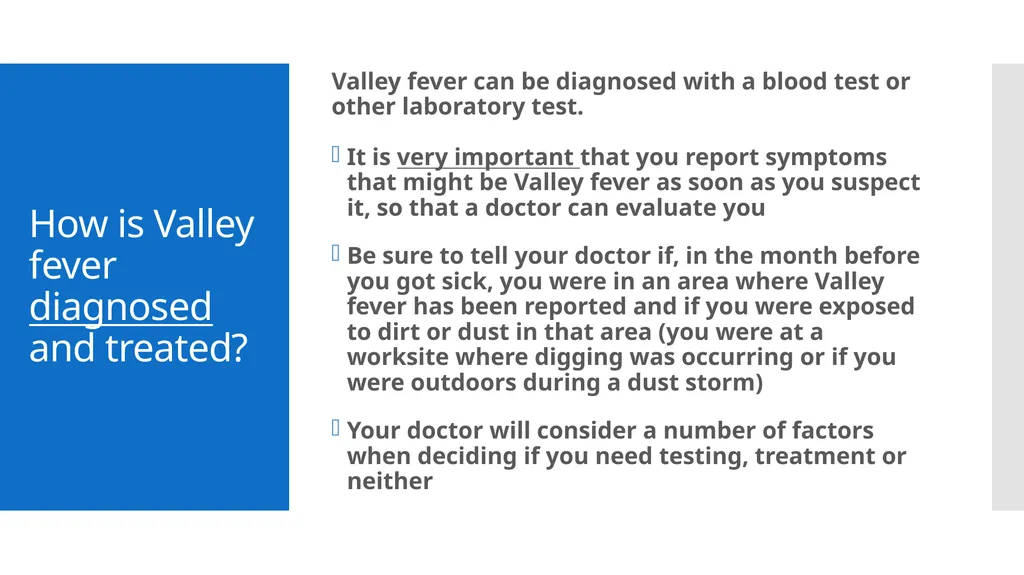 How is Valley fever diagnosed and treated?

Valley fever can be diagnosed with a blood test or other laboratory test.

 It is very important that you report symptoms that might be Valley fever as soon as you suspect it, so that a doctor can evaluate you

 Be sure to tell your doctor if, in the month before you got sick, you were in an area where Valley fever has been reported and if you were exposed to dirt or dust in that area (you were at a worksite where digging was occurring or if you were outdoors during a dust storm)

 Your doctor will consider a number of factors when deciding if you need testing, treatment or neither